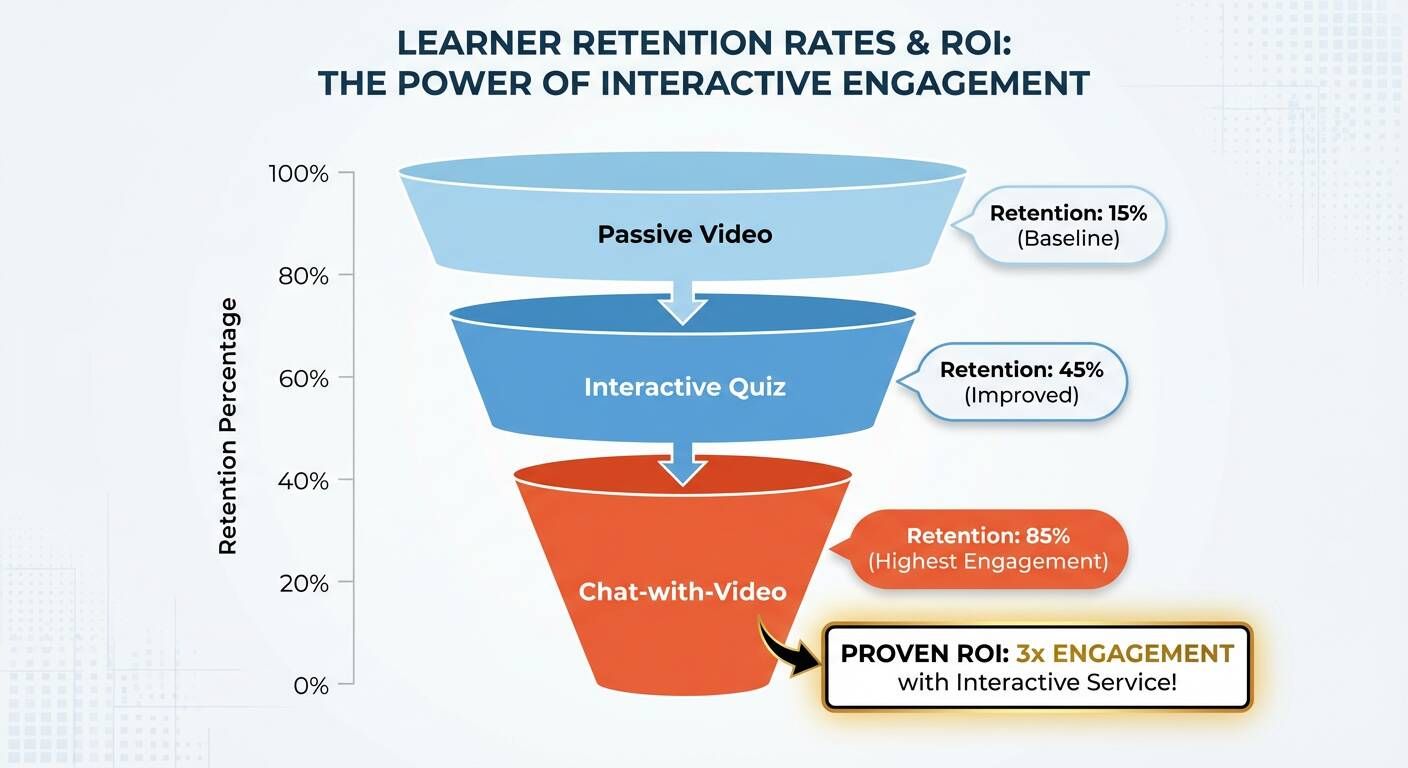 LEARNER RETENTION RATES & ROI:
THE POWER OF INTERACTIVE ENGAGEMENT

Retention Percentage

100%
80%
60%
40%
20%
0%

Passive Video

Retention: 15%
(Baseline)

Interactive Quiz

Retention: 45%
(Improved)

Chat-with-Video

Retention: 85%
(Highest Engagement)

PROVEN ROI: 3x ENGAGEMENT
with Interactive Service!